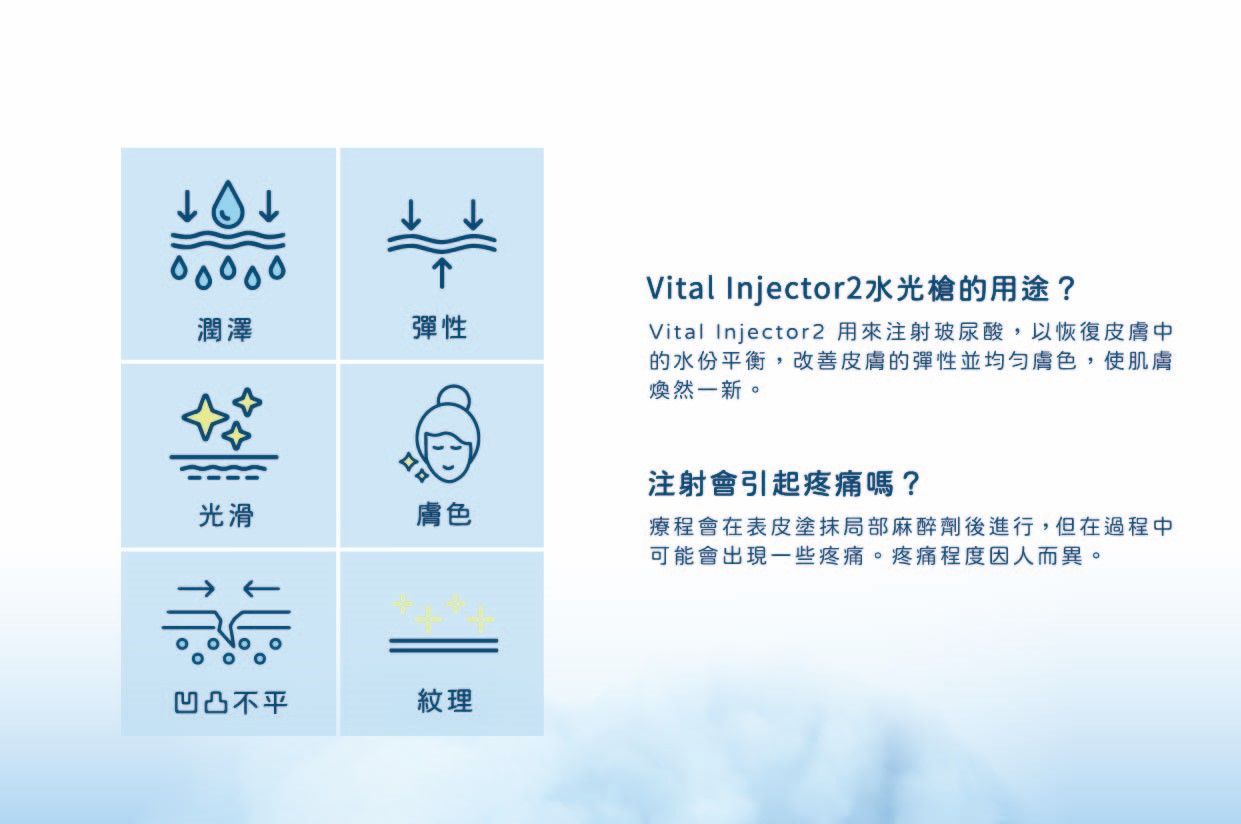 潤澤

彈性

光滑

膚色

凹凸不平

紋理

Vital Injector2水光槍的用途？

Vital Injector2 用來注射玻尿酸，以恢復皮膚中的水份平衡，改善皮膚的彈性並均勻膚色，使肌膚煥然一新。

注射會引起疼痛嗎？

療程會在表皮塗抹局部麻醉劑後進行，但在過程中可能會出現一些疼痛。疼痛程度因人而異。